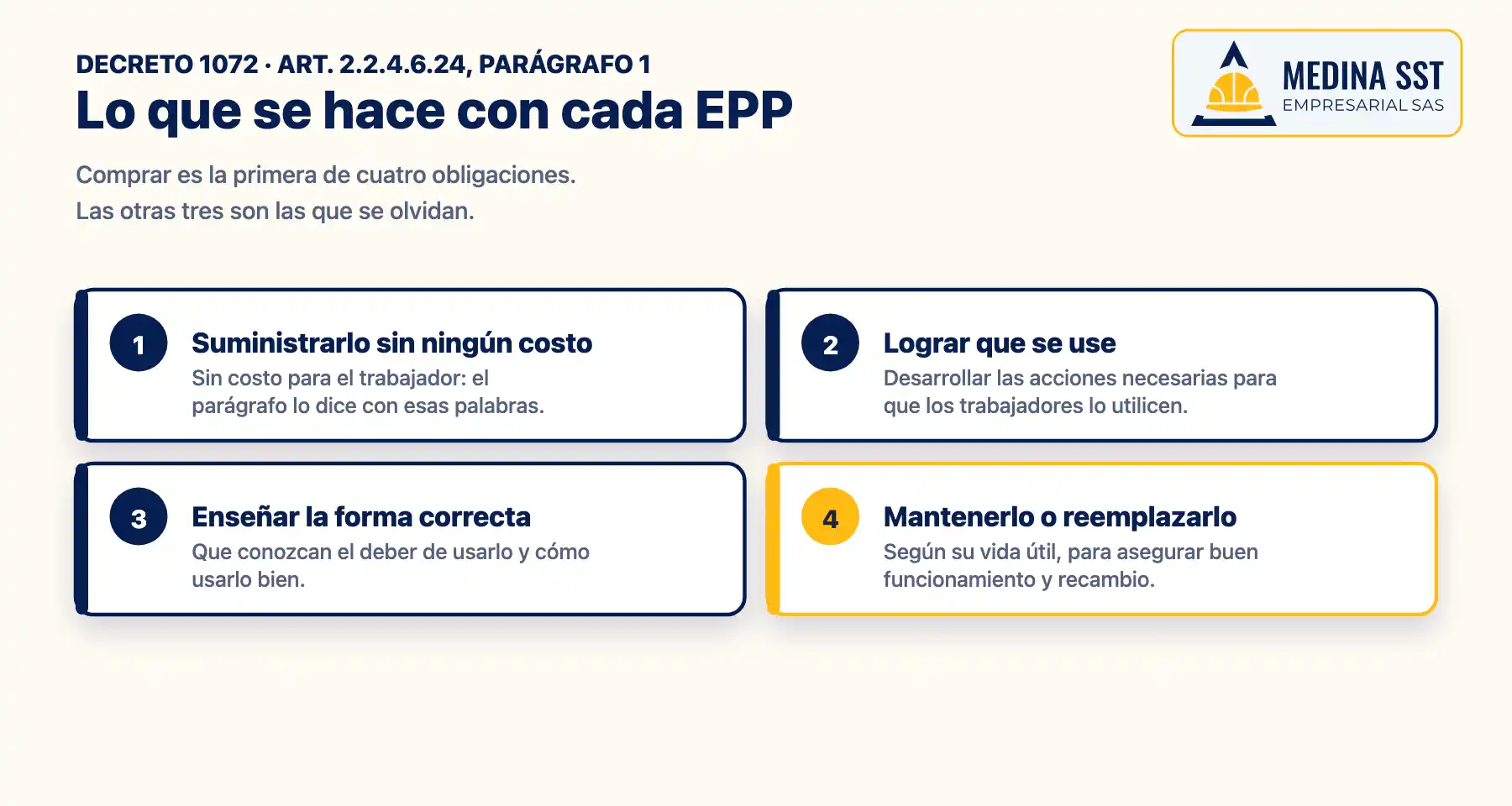 DECRETO 1072 · ART. 2.2.4.6.24, PARÁGRAFO 1

Lo que se hace con cada EPP

MEDINA SST
EMPRESARIAL SAS

Comprar es la primera de cuatro obligaciones.
Las otras tres son las que se olvidan.

1
Suministrarlo sin ningún costo
Sin costo para el trabajador: el parágrafo lo dice con esas palabras.

2
Lograr que se use
Desarrollar las acciones necesarias para que los trabajadores lo utilicen.

3
Enseñar la forma correcta
Que conozcan el deber de usarlo y cómo usarlo bien.

4
Mantenerlo o reemplazarlo
Según su vida útil, para asegurar buen funcionamiento y recambio.